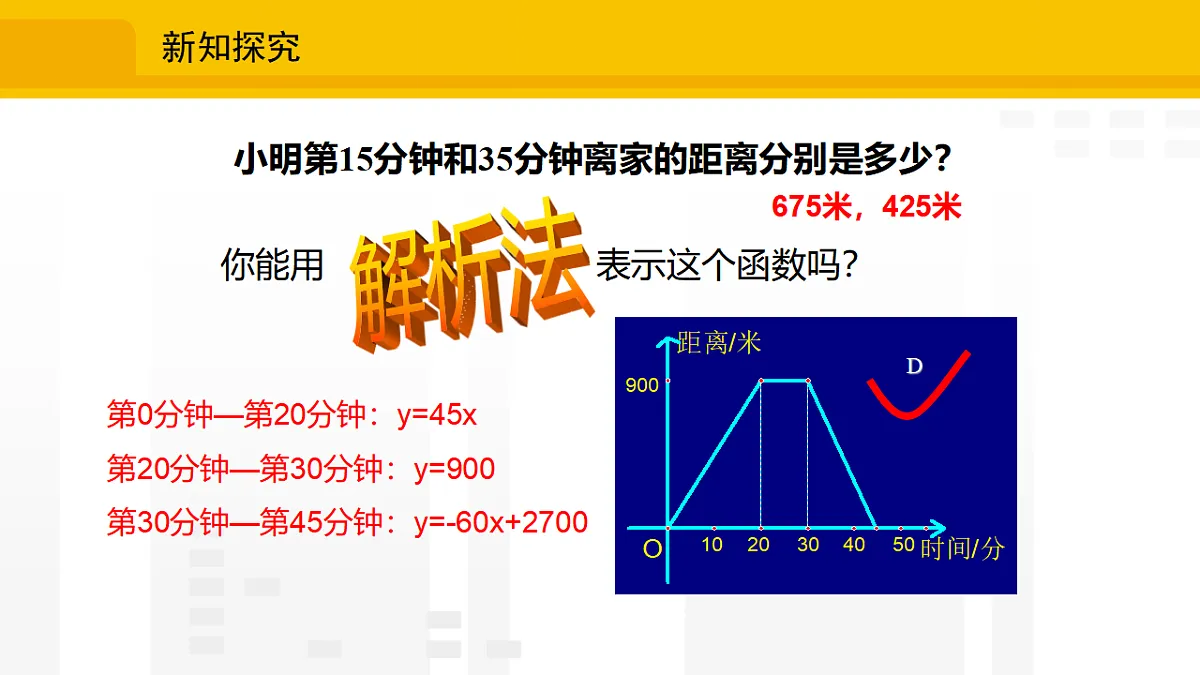 新知探究

小明第15分钟和35分钟离家的距离分别是多少？

675米，425米

你能用 解析法 表示这个函数吗？

第0分钟—第20分钟：y=45x

第20分钟—第30分钟：y=900

第30分钟—第45分钟：y=-60x+2700

距离/米

900

D

O 10 20 30 40 50 时间/分